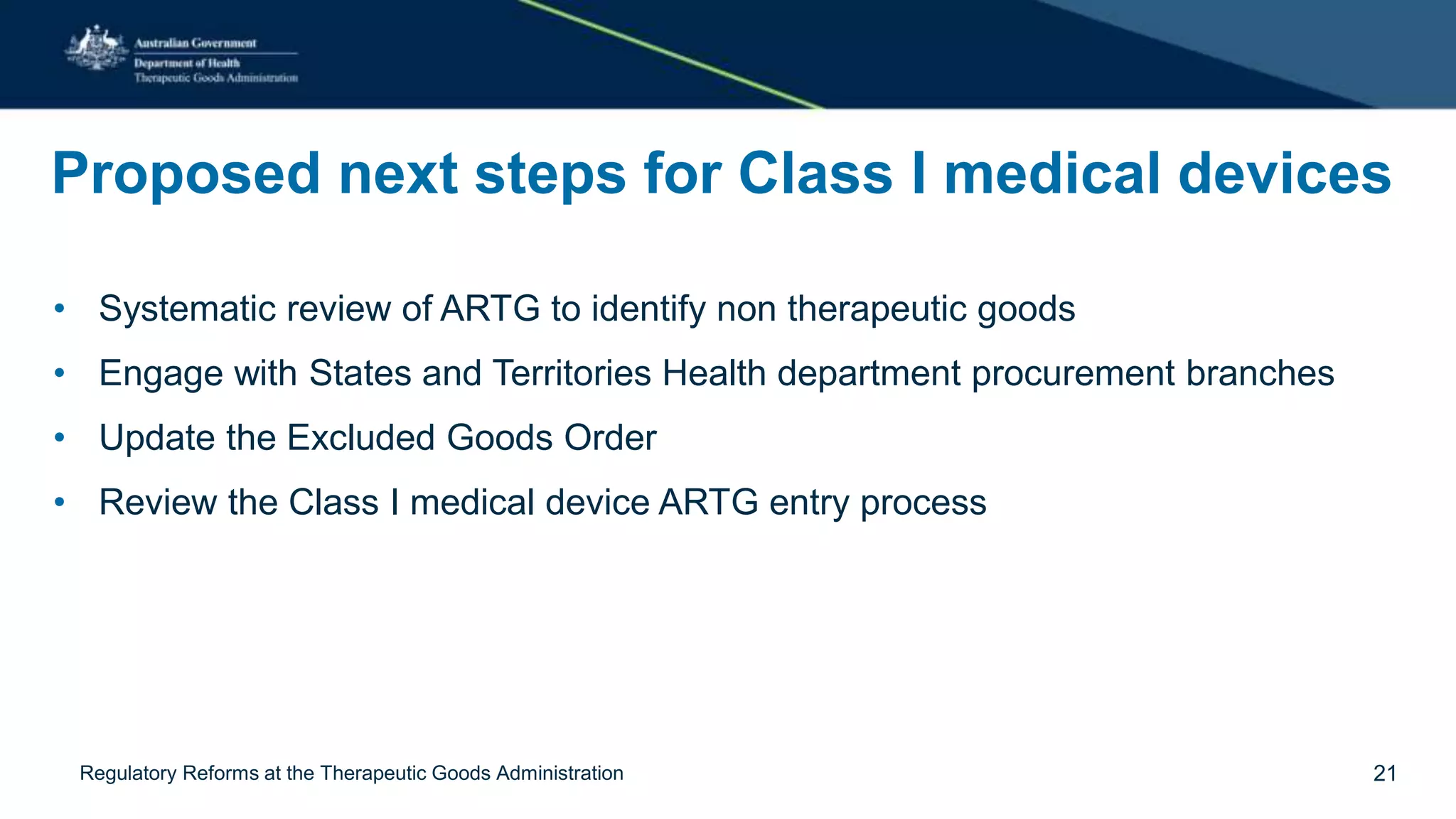 Australian Government
Department of Health
Therapeutic Goods Administration

Proposed next steps for Class I medical devices

• Systematic review of ARTG to identify non therapeutic goods
• Engage with States and Territories Health department procurement branches
• Update the Excluded Goods Order
• Review the Class I medical device ARTG entry process

Regulatory Reforms at the Therapeutic Goods Administration
21